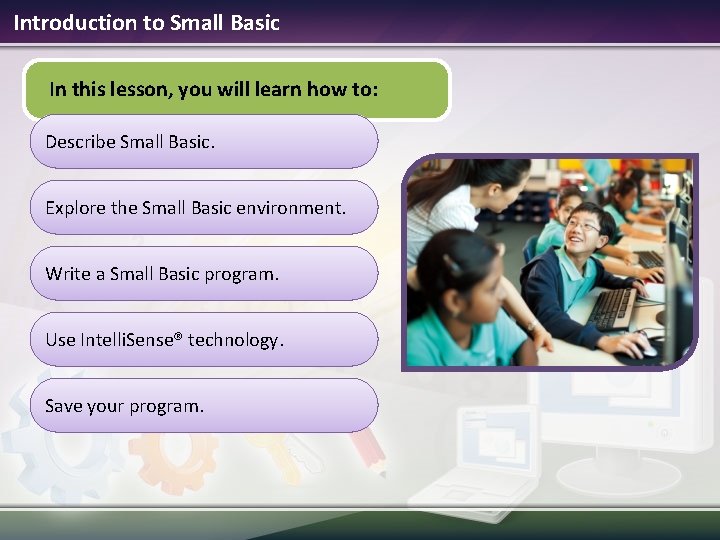 Introduction to Small Basic

In this lesson, you will learn how to:

Describe Small Basic.

Explore the Small Basic environment.

Write a Small Basic program.

Use IntelliSense® technology.

Save your program.